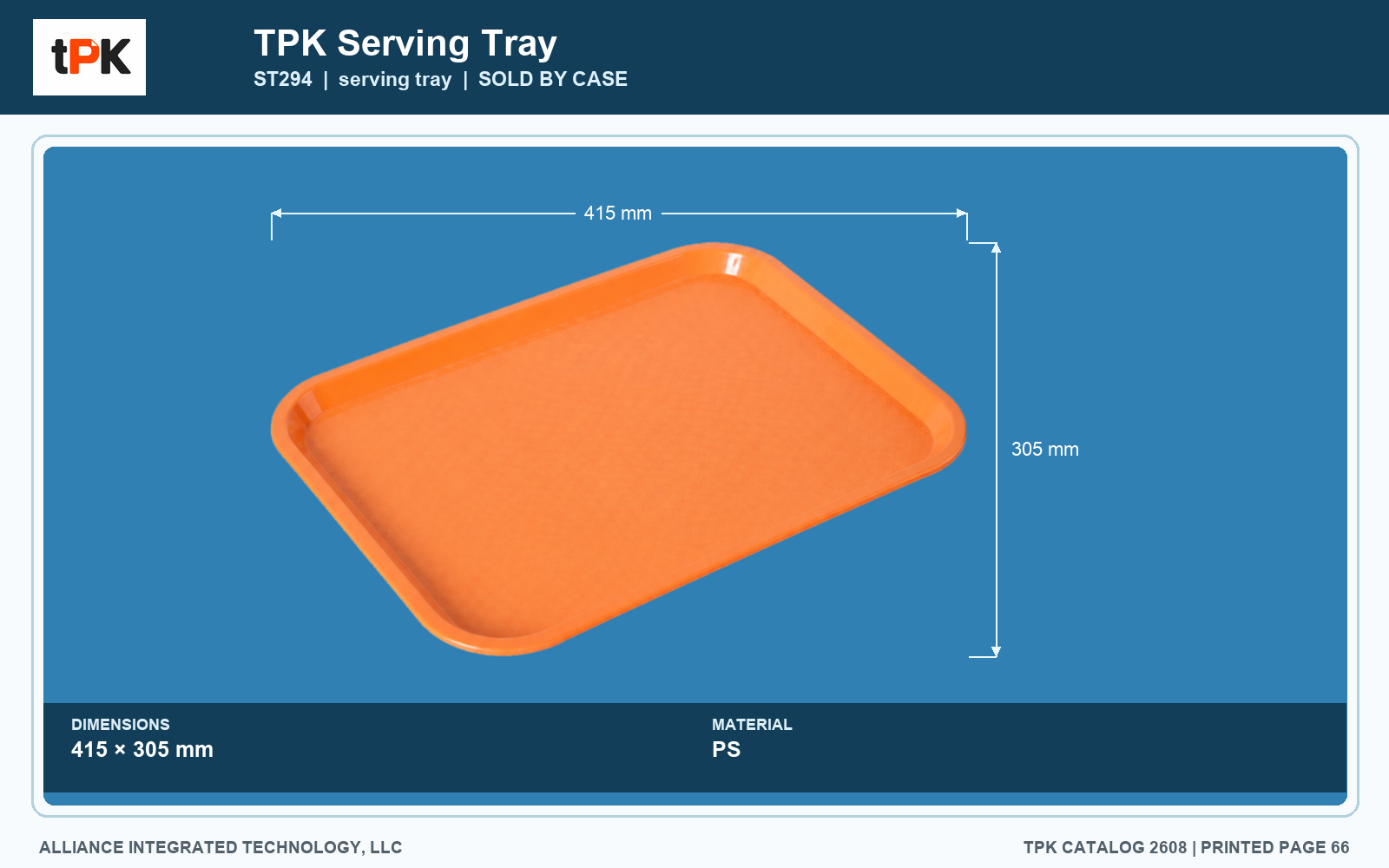 tPK

TPK Serving Tray

ST294 | serving tray | SOLD BY CASE

415 mm

305 mm

DIMENSIONS
415 × 305 mm

MATERIAL
PS

ALLIANCE INTEGRATED TECHNOLOGY, LLC

TPK CATALOG 2608 | PRINTED PAGE 66